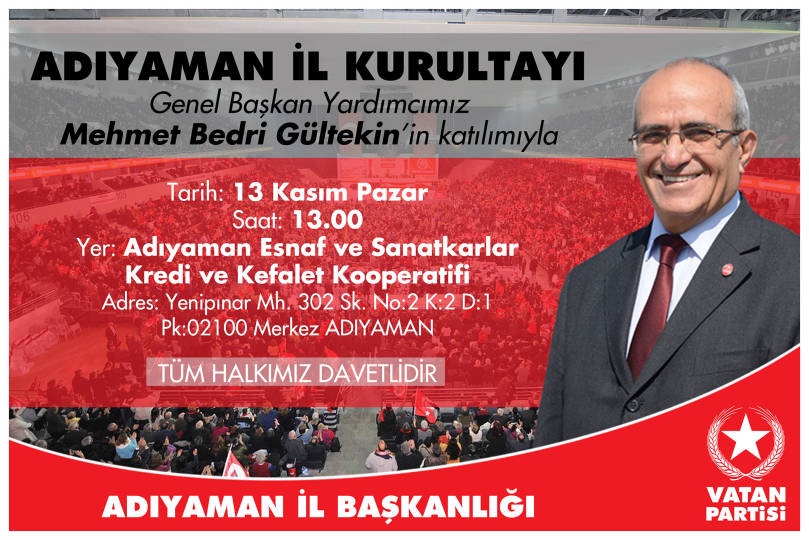 ADIYAMAN İL KURULTAYI

Genel Başkan Yardımcımız
Mehmet Bedri Gültekin'in katılımıyla

Tarih: 13 Kasım Pazar
Saat: 13.00
Yer: Adıyaman Esnaf ve Sanatkarlar Kredi ve Kefalet Kooperatifi
Adres: Yenipınar Mh. 302 Sk. No:2 K:2 D:1
Pk:02100 Merkez ADIYAMAN

TÜM HALKIMIZ DAVETLİDİR

ADIYAMAN İL BAŞKANLIĞI

VATAN PARTİSİ